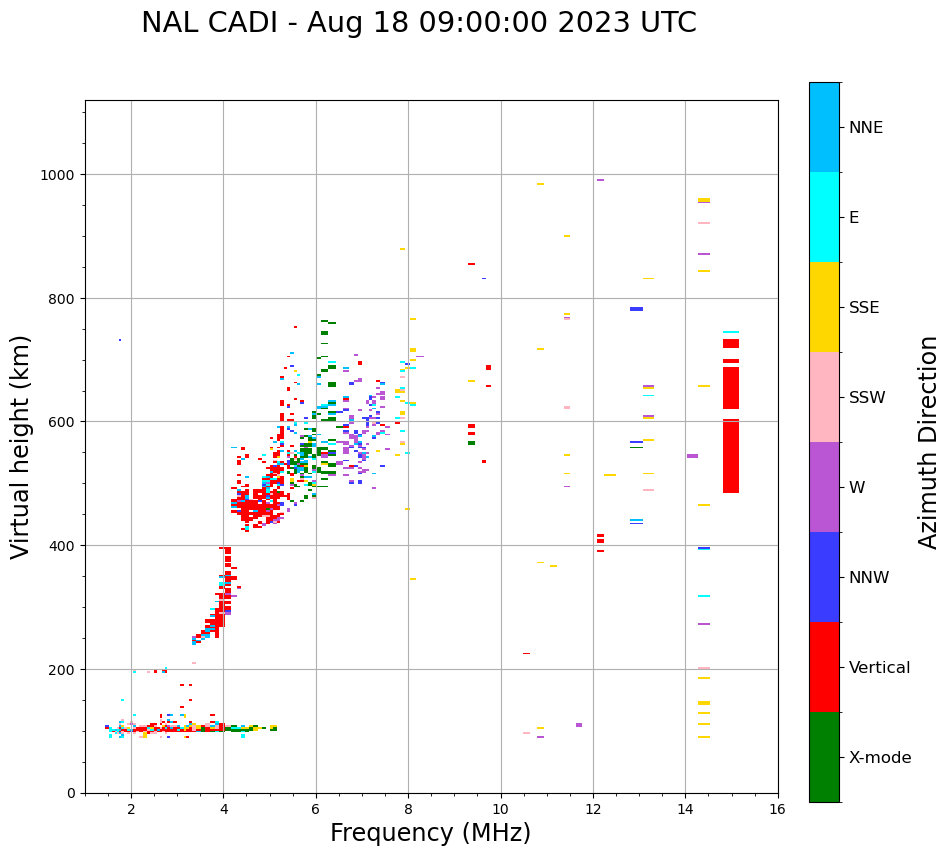 NAL CADI - Aug 18 09:00:00 2023 UTC

Virtual height (km)

1000
800
600
400
200
0

2
4
6
8
10
12
14
16

Frequency (MHz)

NNE
E
SSE
SSW
W
NNW
Vertical
X-mode

Azimuth Direction